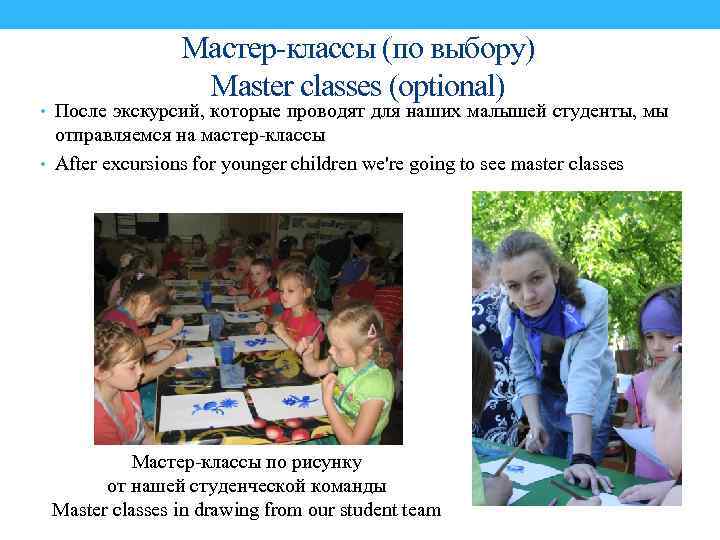 Мастер-классы (по выбору)
Master classes (optional)

• После экскурсий, которые проводят для наших малышей студенты, мы отправляемся на мастер-классы

• After excursions for younger children we're going to see master classes

Мастер-классы по рисунку
от нашей студенческой команды
Master classes in drawing from our student team